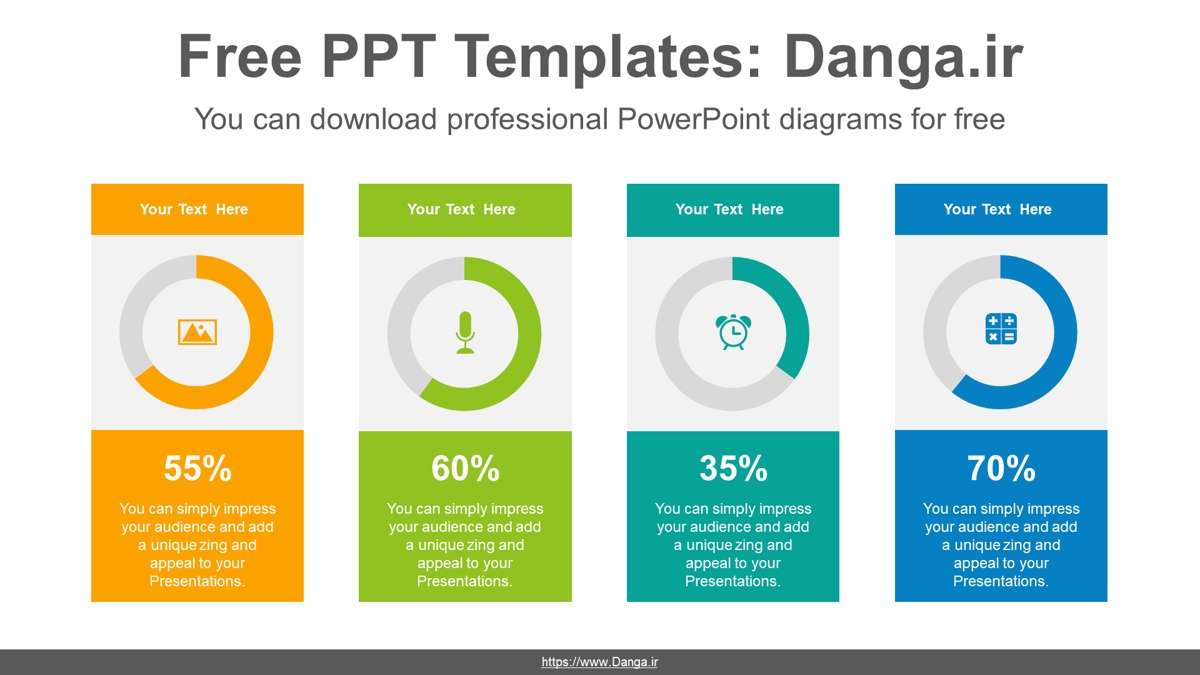 Free PPT Templates: Danga.ir

You can download professional PowerPoint diagrams for free

Your Text Here

55%

You can simply impress your audience and add a unique zing and appeal to your Presentations.

Your Text Here

60%

You can simply impress your audience and add a unique zing and appeal to your Presentations.

Your Text Here

35%

You can simply impress your audience and add a unique zing and appeal to your Presentations.

Your Text Here

70%

You can simply impress your audience and add a unique zing and appeal to your Presentations.

https://www.Danga.ir